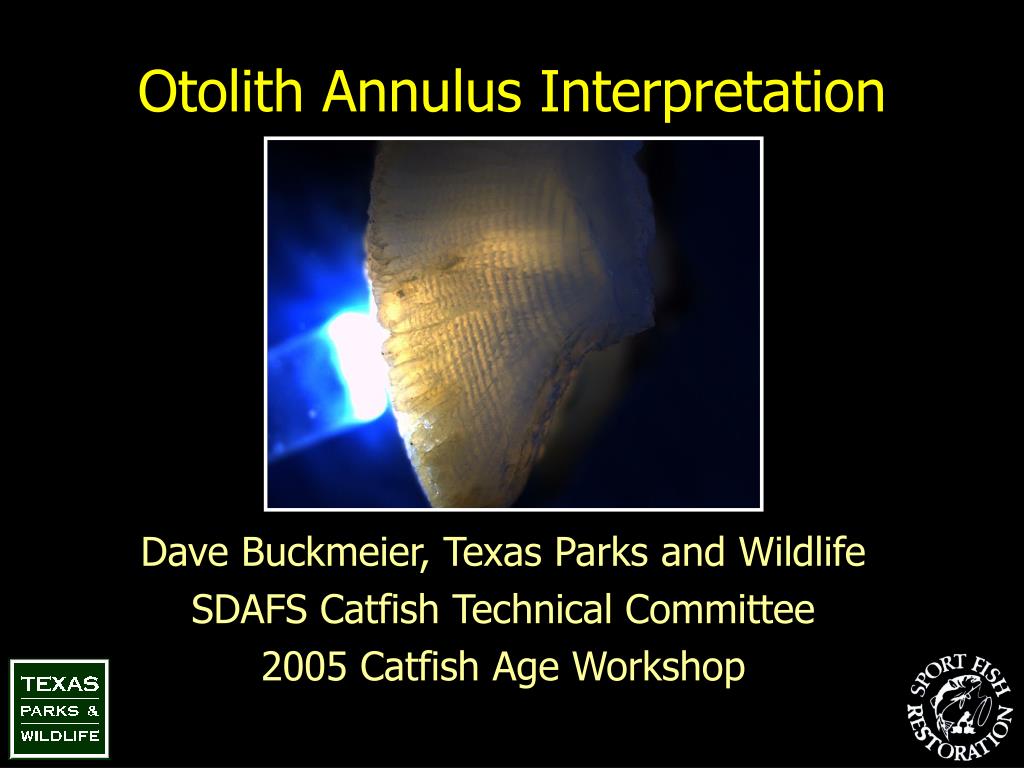 Otolith Annulus Interpretation

Dave Buckmeier, Texas Parks and Wildlife
SDAFS Catfish Technical Committee
2005 Catfish Age Workshop

TEXAS
PARKS &
WILDLIFE

SPORT FISH
RESTORATION